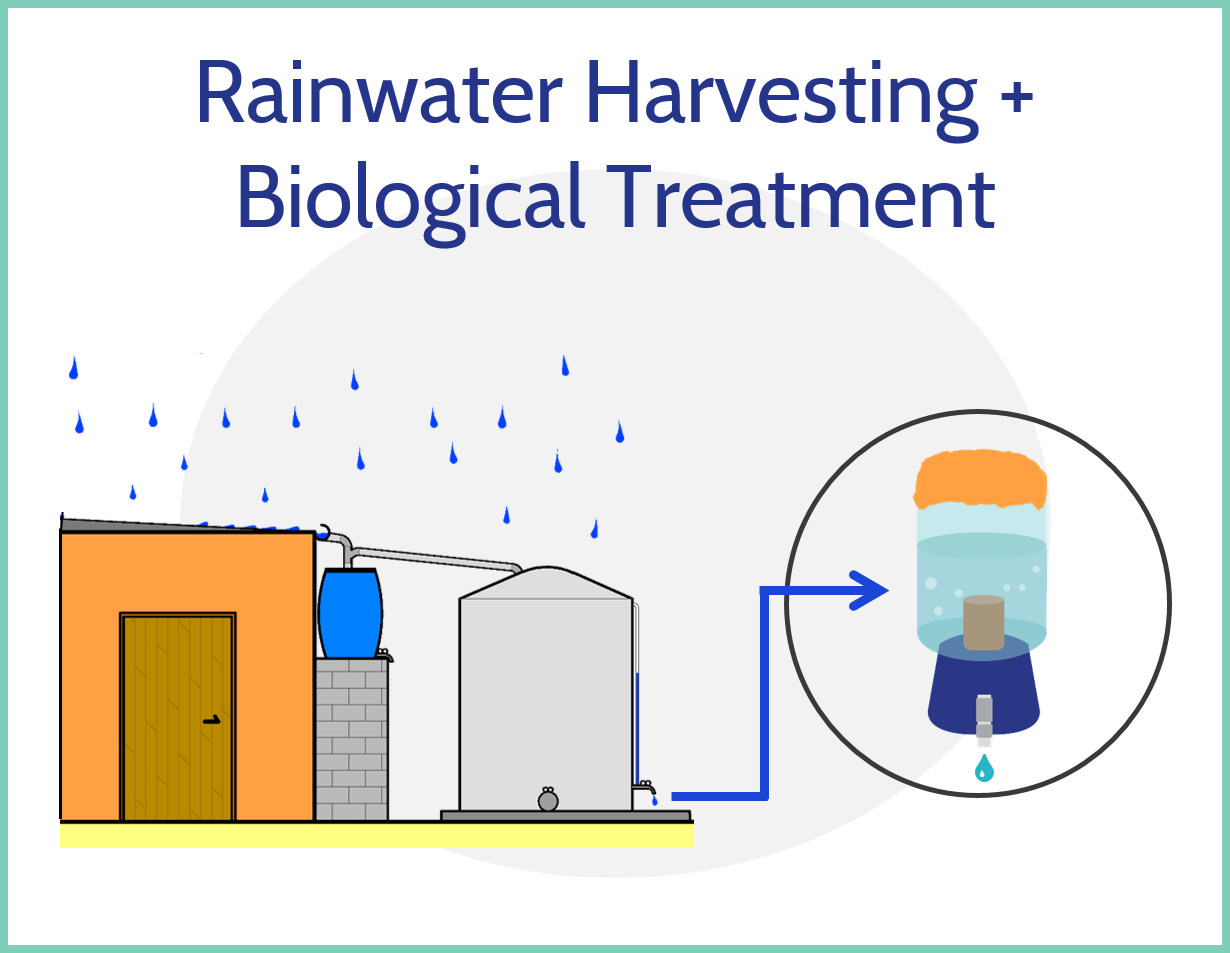 Rainwater Harvesting +
Biological Treatment